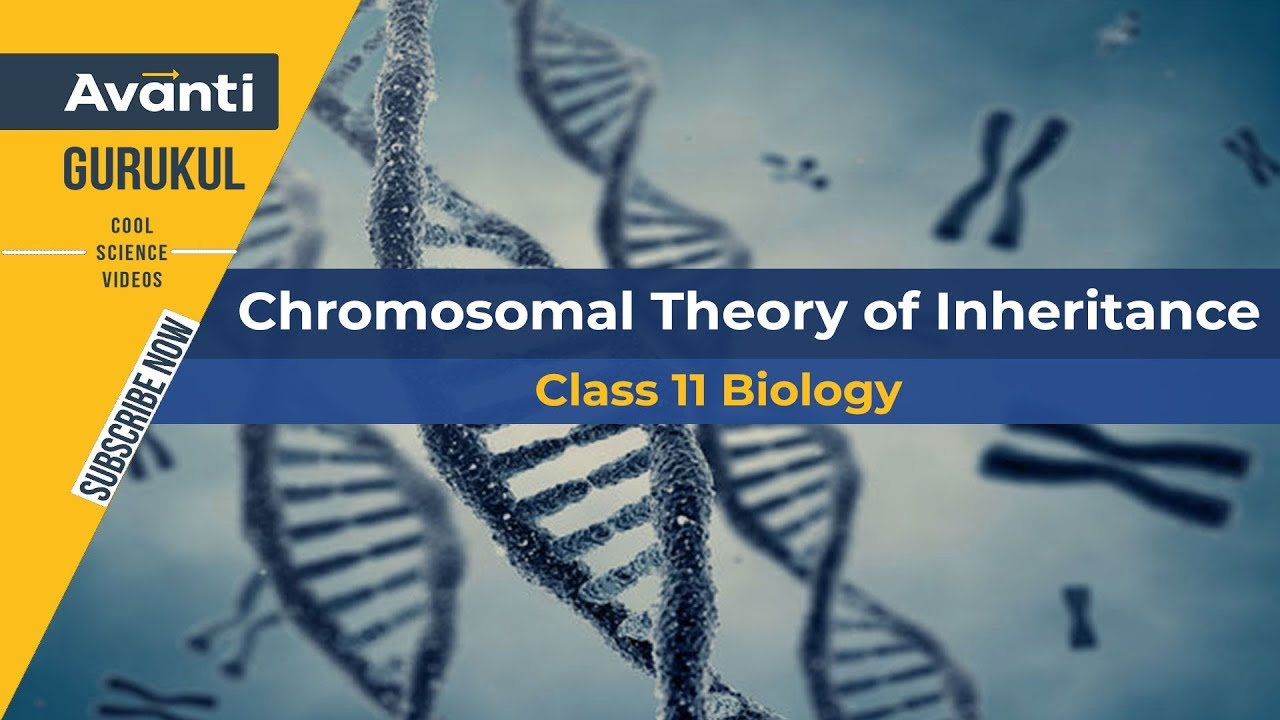 Avanti
GURUKUL
COOL
SCIENCE
VIDEOS
SUBSCRIBE NOW

Chromosomal Theory of Inheritance
Class 11 Biology